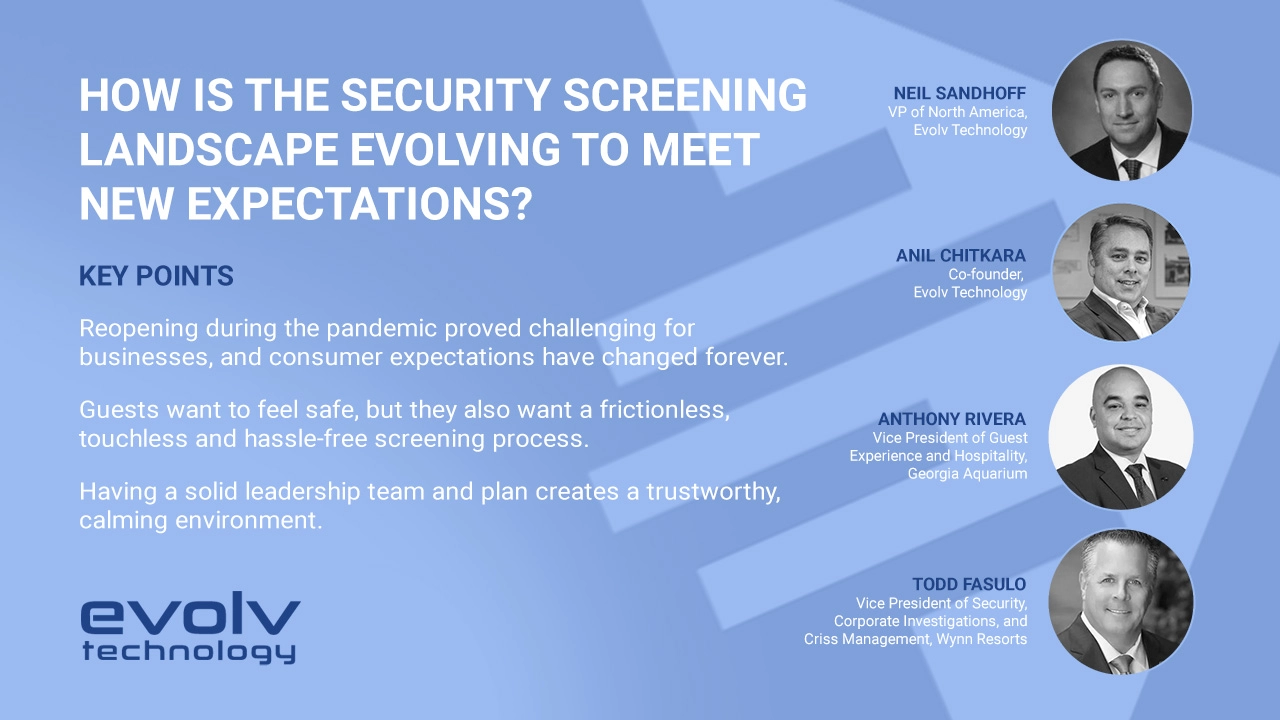 HOW IS THE SECURITY SCREENING LANDSCAPE EVOLVING TO MEET NEW EXPECTATIONS?

KEY POINTS

Reopening during the pandemic proved challenging for businesses, and consumer expectations have changed forever.

Guests want to feel safe, but they also want a frictionless, touchless and hassle-free screening process.

Having a solid leadership team and plan creates a trustworthy, calming environment.

evolv technology

NEIL SANDHOFF
VP of North America, Evolv Technology

ANIL CHITKARA
Co-founder, Evolv Technology

ANTHONY RIVERA
Vice President of Guest Experience and Hospitality, Georgia Aquarium

TODD FASULO
Vice President of Security, Corporate Investigations, and Criss Management, Wynn Resorts